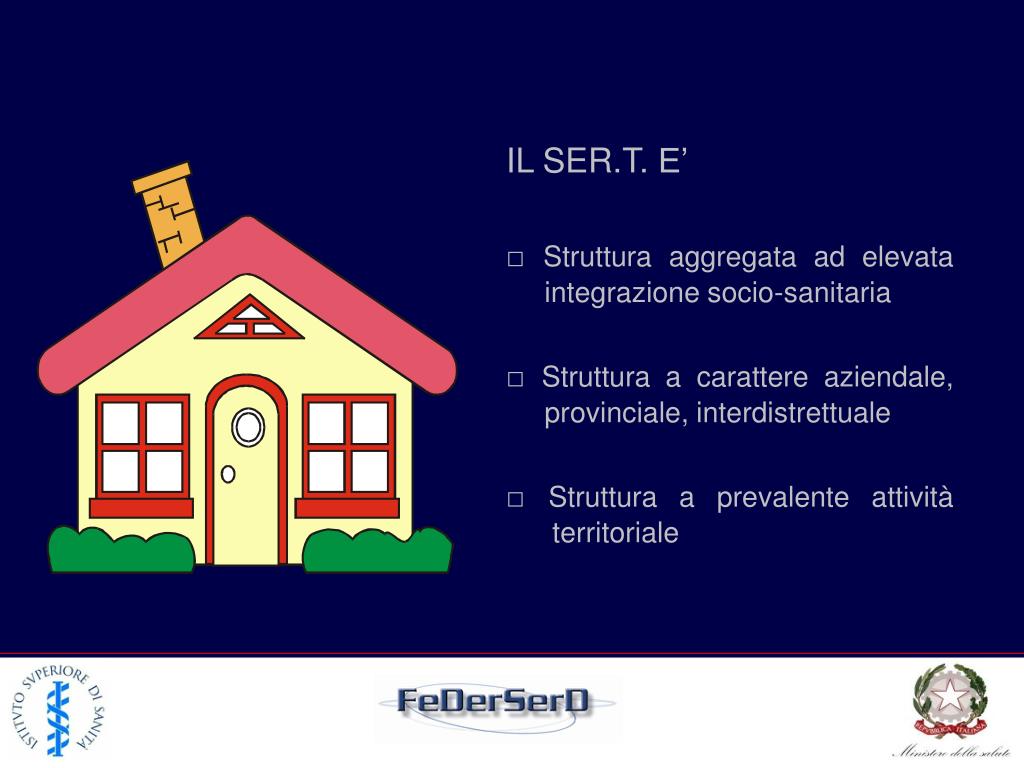 IL SER.T. E’

□ Struttura aggregata ad elevata integrazione socio-sanitaria

□ Struttura a carattere aziendale, provinciale, interdistrettuale

□ Struttura a prevalente attività territoriale

ISTITVTO SVPERIORE DI SANITÀ

FeDerSerD

REPVBBLICA ITALIANA

Ministero della salute